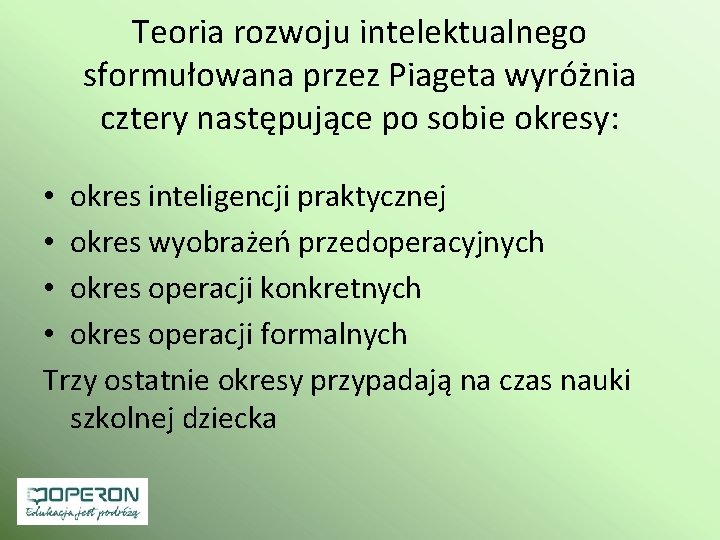 Teoria rozwoju intelektualnego sformułowana przez Piageta wyróżnia cztery następujące po sobie okresy:

• okres inteligencji praktycznej
• okres wyobrażeń przedoperacyjnych
• okres operacji konkretnych
• okres operacji formalnych

Trzy ostatnie okresy przypadają na czas nauki szkolnej dziecka

OPERON
Edukacja jest podróżą